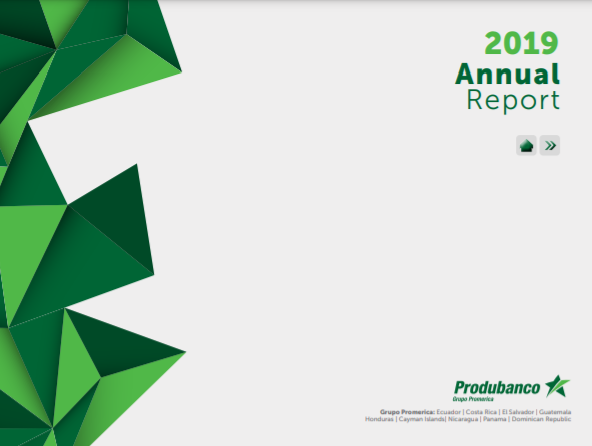 2019
Annual
Report

Produbanco
Grupo Promerica

Grupo Promerica: Ecuador | Costa Rica | El Salvador | Guatemala
Honduras | Cayman Islands| Nicaragua | Panama | Dominican Republic